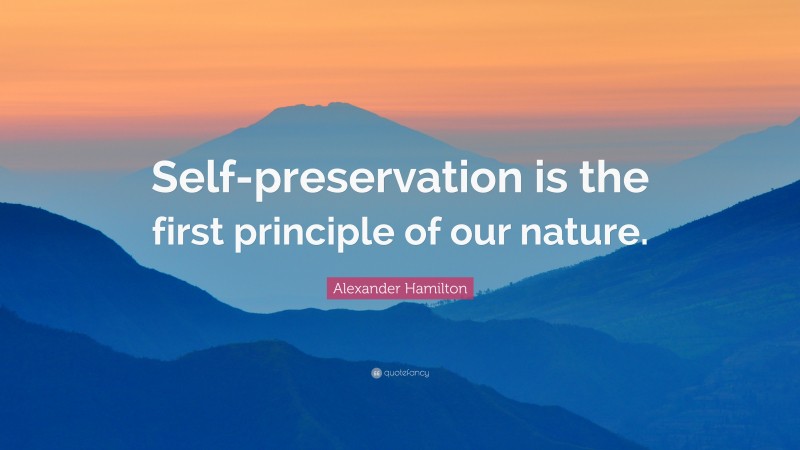 Self-preservation is the first principle of our nature.

Alexander Hamilton

quotefancy